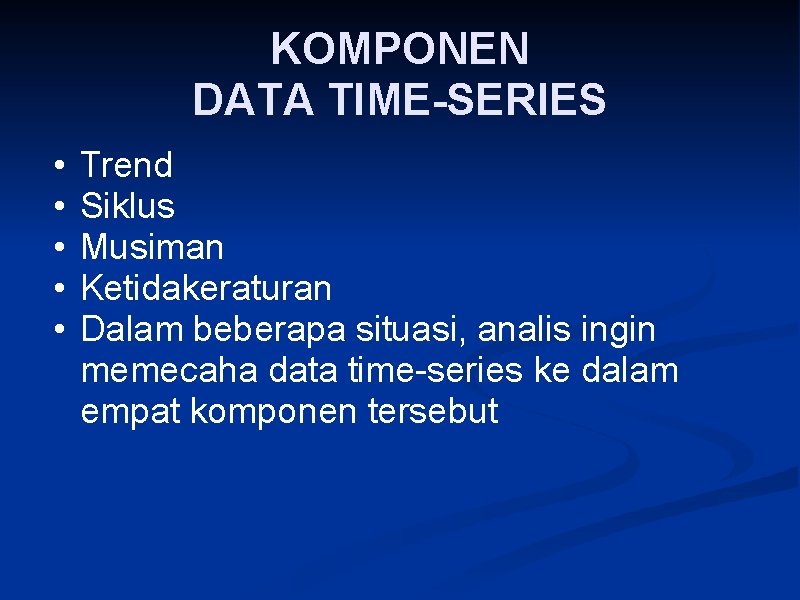 KOMPONEN
DATA TIME-SERIES

• Trend
• Siklus
• Musiman
• Ketidakeraturan
• Dalam beberapa situasi, analis ingin memecaha data time-series ke dalam empat komponen tersebut